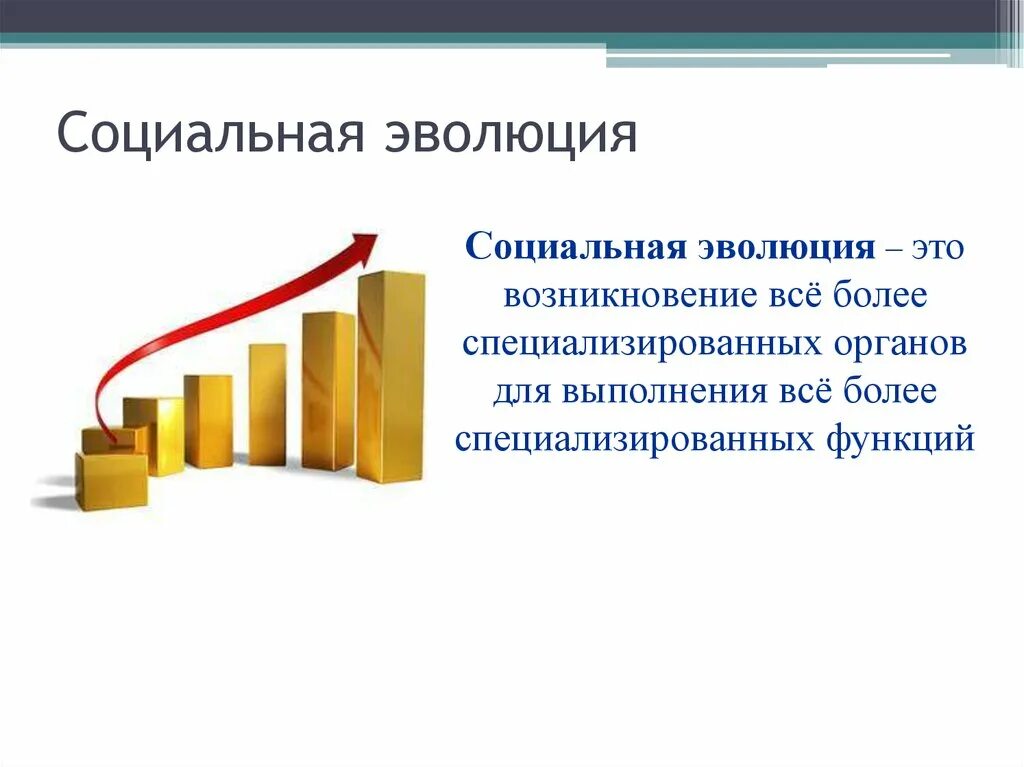 Социальная эволюция

Социальная эволюция – это возникновение всё более специализированных органов для выполнения всё более специализированных функций